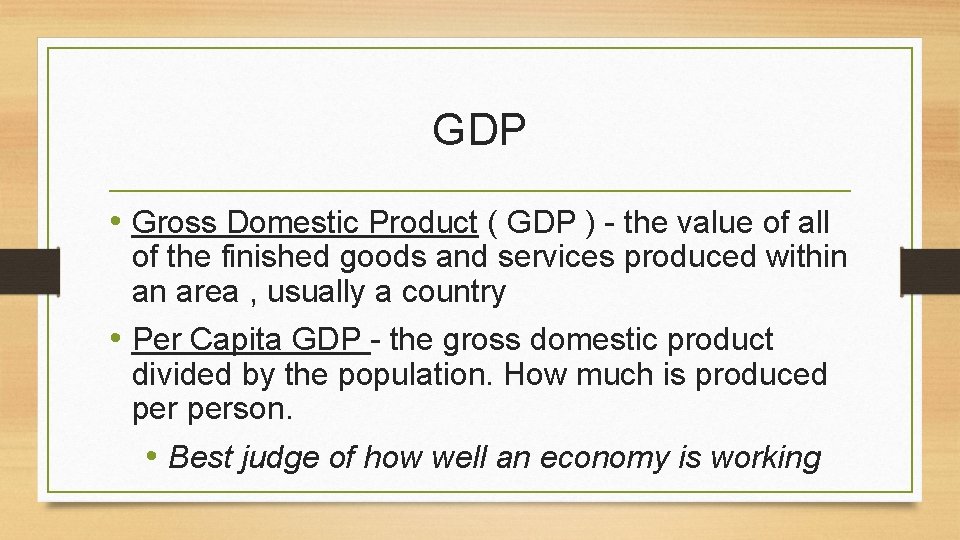 GDP

• Gross Domestic Product ( GDP ) - the value of all of the finished goods and services produced within an area , usually a country

• Per Capita GDP - the gross domestic product divided by the population. How much is produced per person.

• Best judge of how well an economy is working